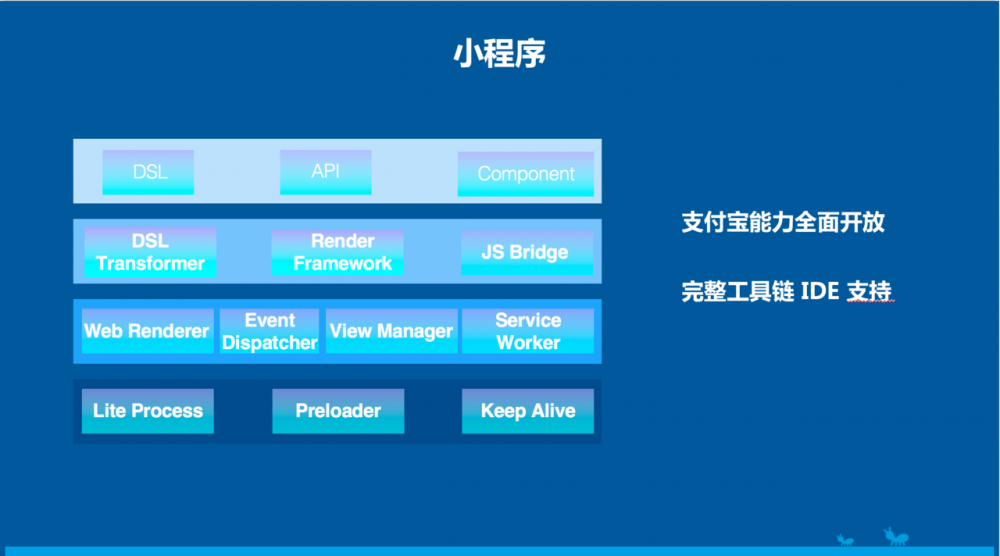 小程序

DSL

API

Component

DSL Transformer

Render Framework

JS Bridge

Web Renderer

Event Dispatcher

View Manager

Service Worker

Lite Process

Preloader

Keep Alive

支付宝能力全面开放

完整工具链 IDE 支持